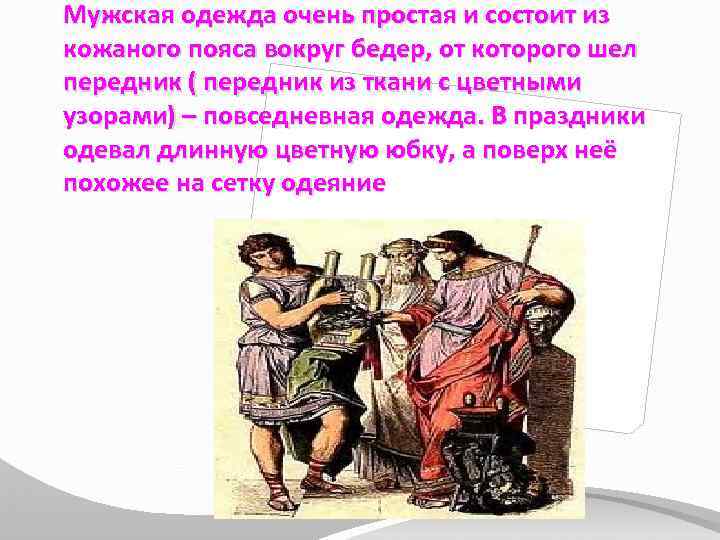 Мужская одежда очень простая и состоит из кожаного пояса вокруг бедер, от которого шел передник ( передник из ткани с цветными узорами) – повседневная одежда. В праздники одевал длинную цветную юбку, а поверх неё похожее на сетку одеяние